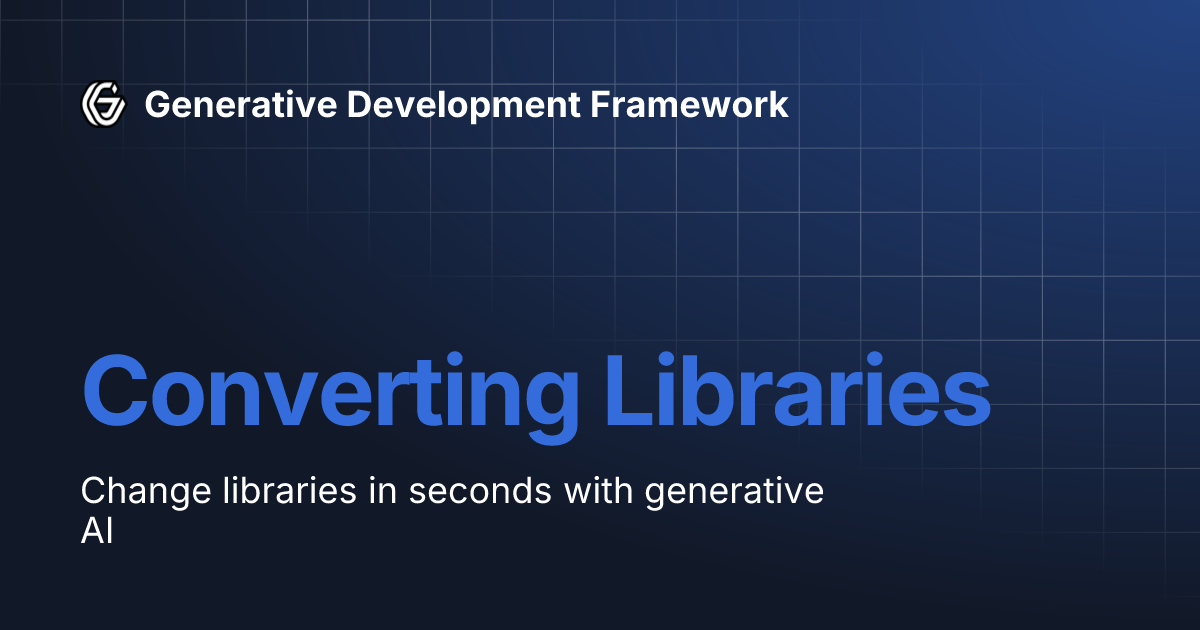 Generative Development Framework

Converting Libraries

Change libraries in seconds with generative AI